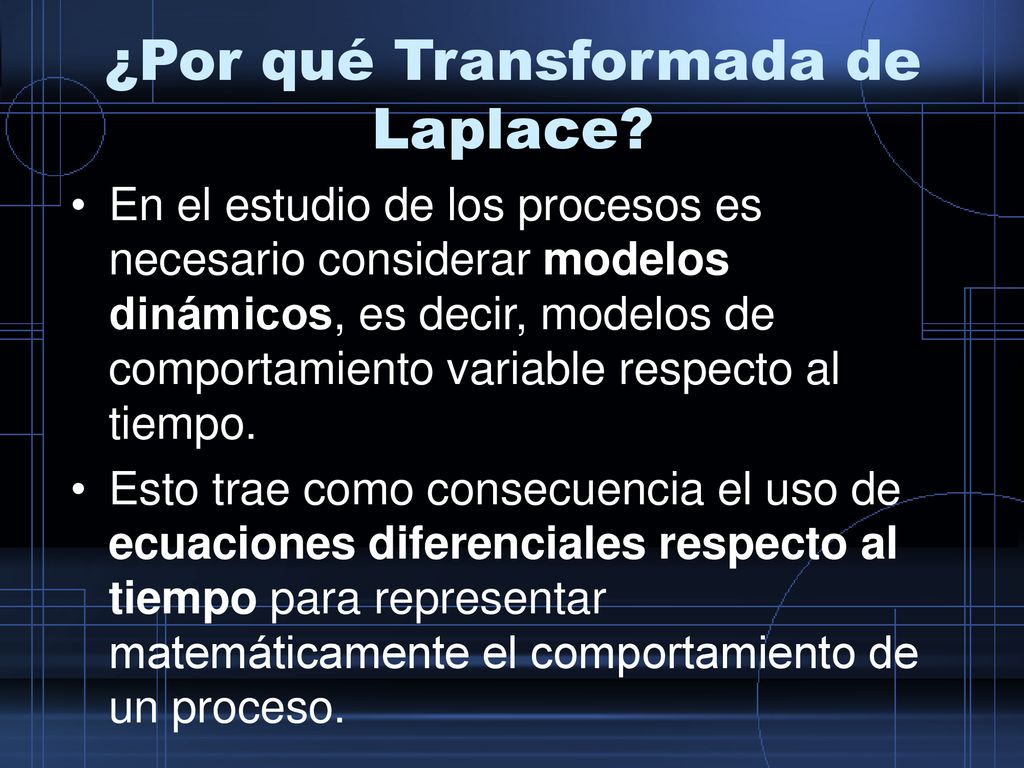 ¿Por qué Transformada de Laplace?

• En el estudio de los procesos es necesario considerar modelos dinámicos, es decir, modelos de comportamiento variable respecto al tiempo.

• Esto trae como consecuencia el uso de ecuaciones diferenciales respecto al tiempo para representar matemáticamente el comportamiento de un proceso.